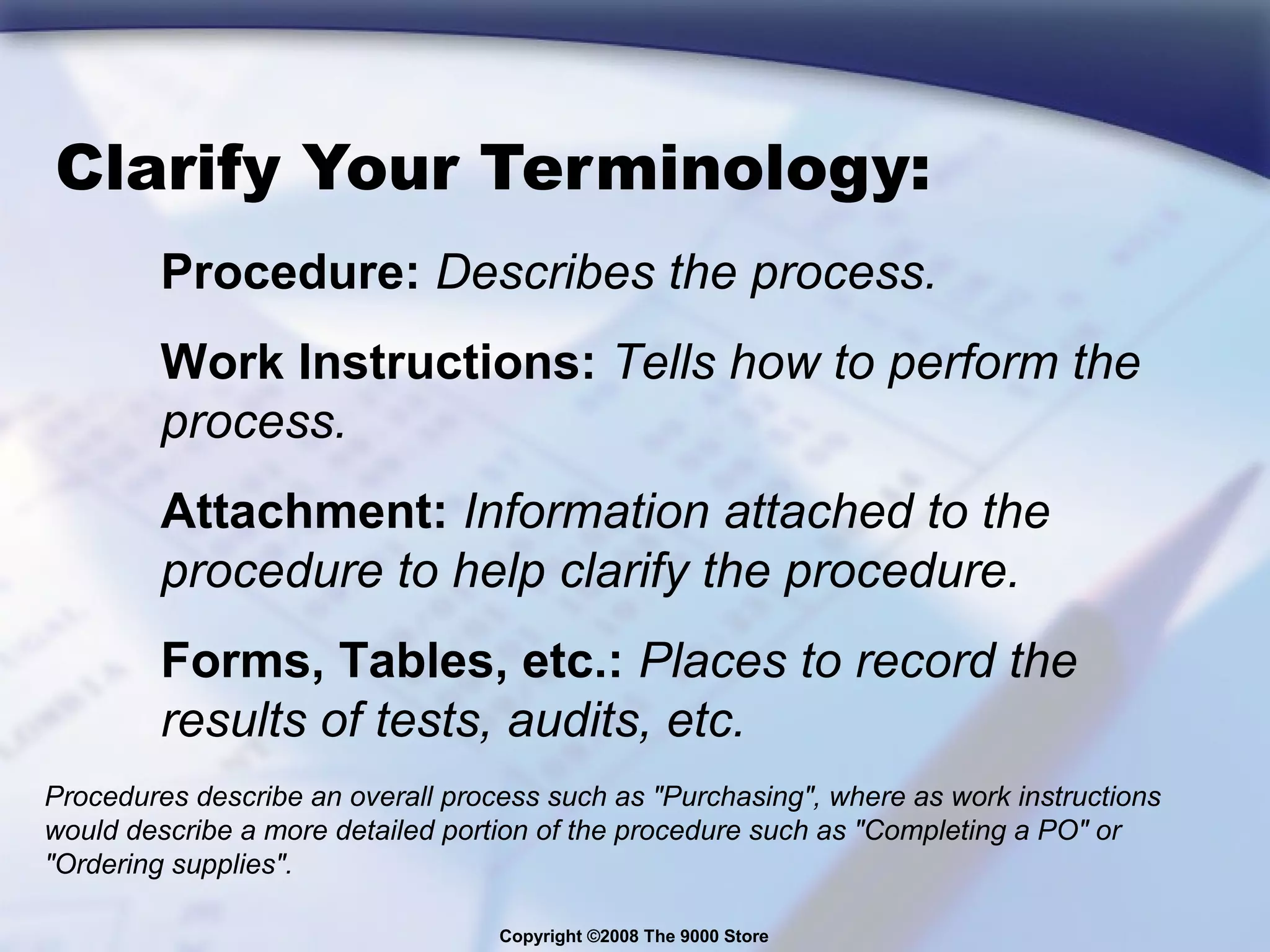 Clarify Your Terminology:

Procedure: Describes the process.

Work Instructions: Tells how to perform the process.

Attachment: Information attached to the procedure to help clarify the procedure.

Forms, Tables, etc.: Places to record the results of tests, audits, etc.

Procedures describe an overall process such as "Purchasing", where as work instructions would describe a more detailed portion of the procedure such as "Completing a PO" or "Ordering supplies".

Copyright ©2008 The 9000 Store